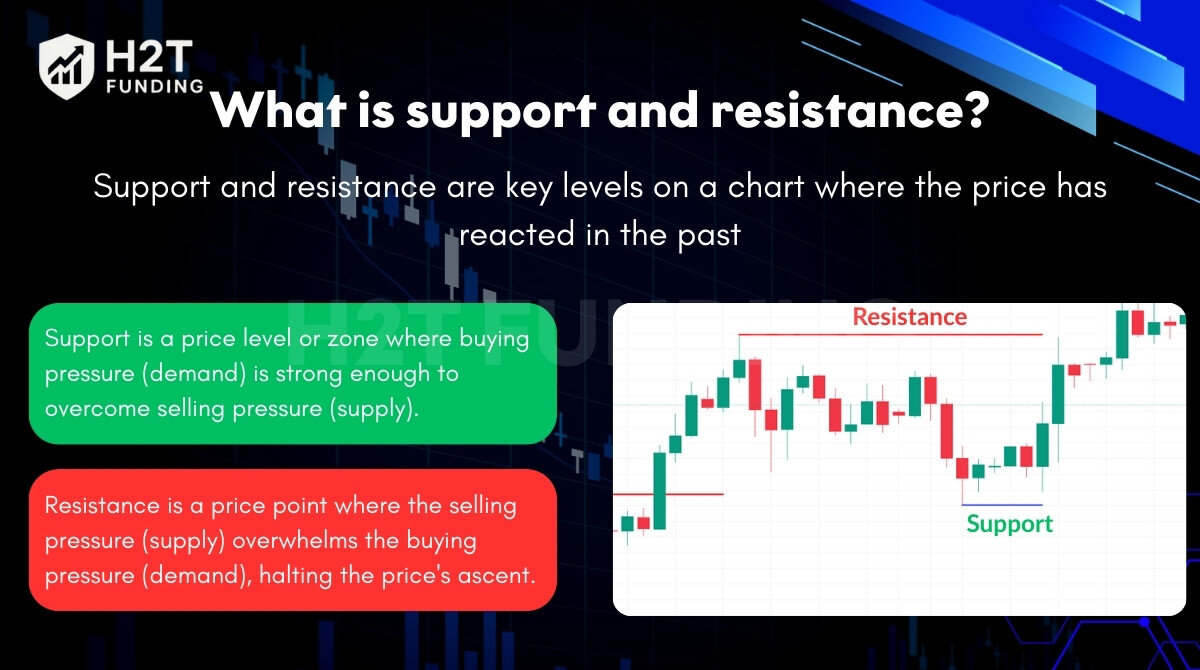 H2T FUNDING

What is support and resistance?

Support and resistance are key levels on a chart where the price has reacted in the past

H2T FUNDING

Support is a price level or zone where buying pressure (demand) is strong enough to overcome selling pressure (supply).

Resistance is a price point where the selling pressure (supply) overwhelms the buying pressure (demand), halting the price's ascent.

Resistance

Support